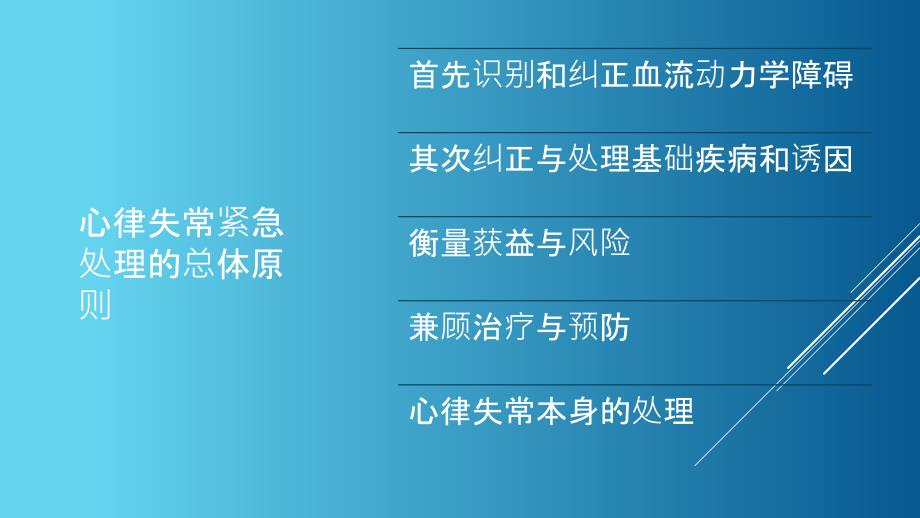 心律失常紧急处理的总体原则

首先识别和纠正血流动力学障碍

其次纠正与处理基础疾病和诱因

衡量获益与风险

兼顾治疗与预防

心律失常本身的处理